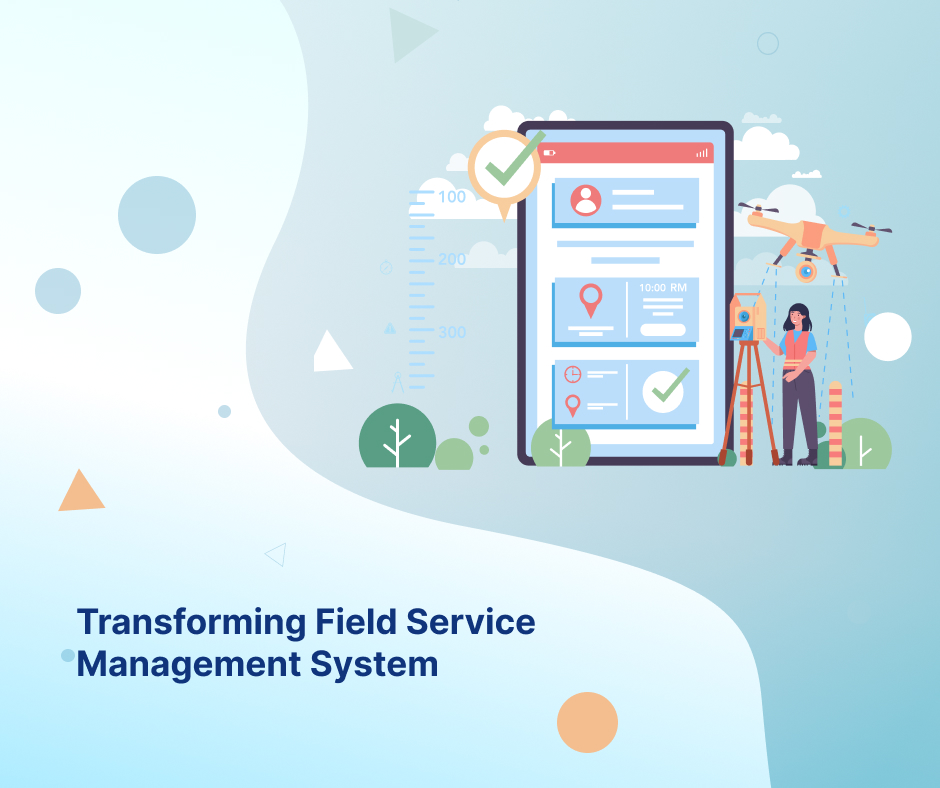 100
200
300
10:00 RM
Transforming Field Service Management System